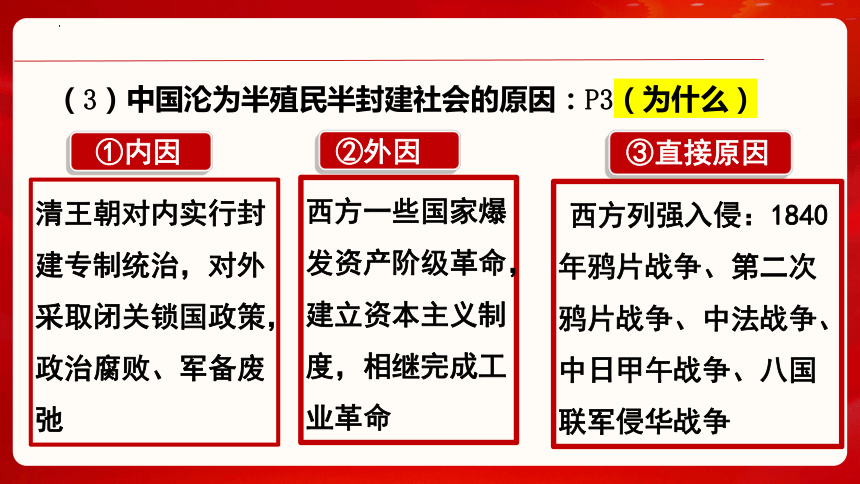 （3）中国沦为半殖民半封建社会的原因：P3（为什么）

①内因

清王朝对内实行封建专制统治，对外采取闭关锁国政策，政治腐败、军备废弛

②外因

西方一些国家爆发资产阶级革命，建立资本主义制度，相继完成工业革命

③直接原因

西方列强入侵：1840年鸦片战争、第二次鸦片战争、中法战争、中日甲午战争、八国联军侵华战争